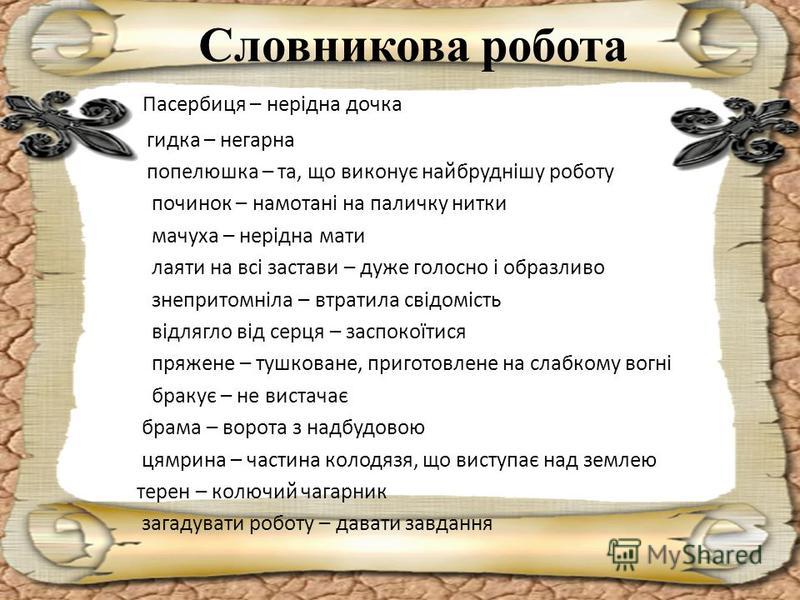 Словникова робота

Пасербиця – нерідна дочка

гидка – негарна

попелюшка – та, що виконує найбруднішу роботу

починок – намотані на паличку нитки

мачуха – нерідна мати

лаяти на всі застави – дуже голосно і образливо

знепритомніла – втратила свідомість

відлягло від серця – заспокоїтися

пряжене – тушковане, приготовлене на слабкому вогні

бракує – не вистачає

брама – ворота з надбудовою

цямрина – частина колодязя, що виступає над землею

терен – колючий чагарник

загадувати роботу – давати завдання

MyShared